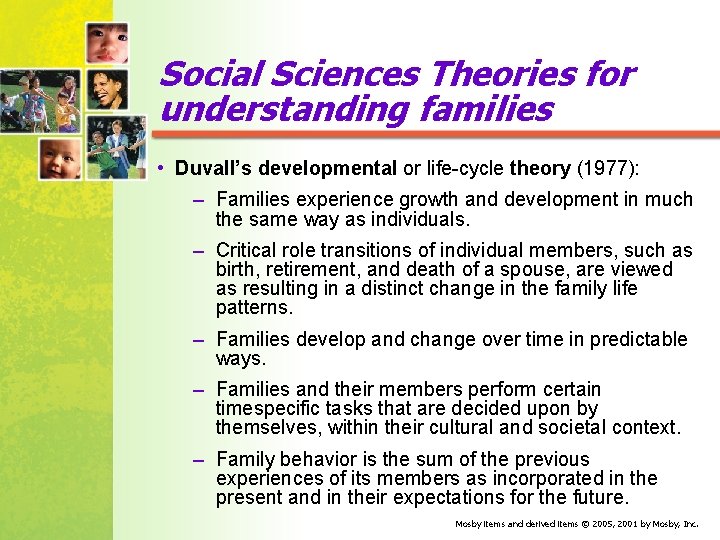 Social Sciences Theories for understanding families

• Duvall's developmental or life-cycle theory (1977):

– Families experience growth and development in much the same way as individuals.

– Critical role transitions of individual members, such as birth, retirement, and death of a spouse, are viewed as resulting in a distinct change in the family life patterns.

– Families develop and change over time in predictable ways.

– Families and their members perform certain timespecific tasks that are decided upon by themselves, within their cultural and societal context.

– Family behavior is the sum of the previous experiences of its members as incorporated in the present and in their expectations for the future.

Mosby items and derived items © 2005, 2001 by Mosby, Inc.